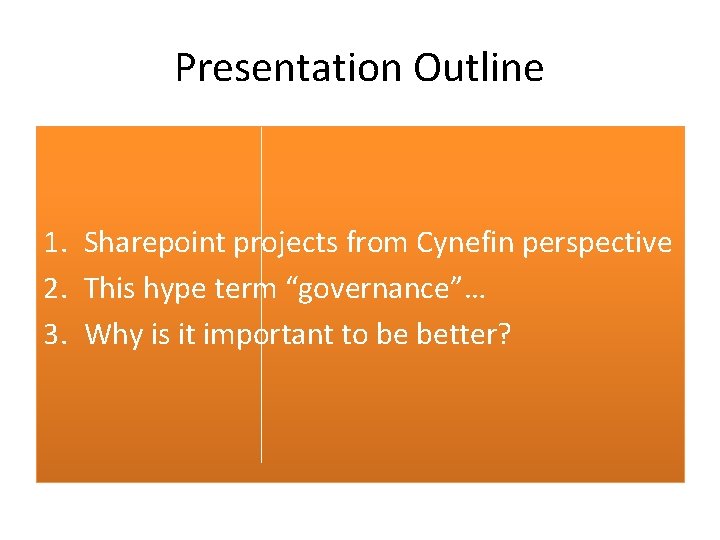 Presentation Outline

1. Sharepoint projects from Cynefin perspective
2. This hype term “governance”…
3. Why is it important to be better?